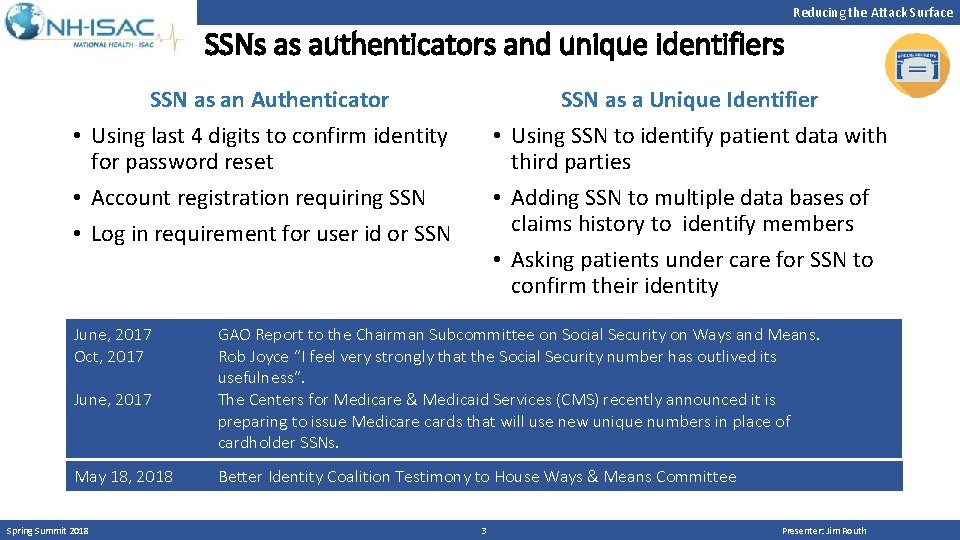 NH-ISAC
NATIONAL HEALTH - ISAC

Reducing the Attack Surface

SSNs as authenticators and unique identifiers

SSN as an Authenticator

• Using last 4 digits to confirm identity for password reset
• Account registration requiring SSN
• Log in requirement for user id or SSN

SSN as a Unique Identifier

• Using SSN to identify patient data with third parties
• Adding SSN to multiple data bases of claims history to identify members
• Asking patients under care for SSN to confirm their identity

| | |
|---|---|
| June, 2017 | GAO Report to the Chairman Subcommittee on Social Security on Ways and Means. |
| Oct, 2017 | Rob Joyce "I feel very strongly that the Social Security number has outlived its usefulness". |
| June, 2017 | The Centers for Medicare & Medicaid Services (CMS) recently announced it is preparing to issue Medicare cards that will use new unique numbers in place of cardholder SSNs. |
| May 18, 2018 | Better Identity Coalition Testimony to House Ways & Means Committee |

Spring Summit 2018

3

Presenter: Jim Routh